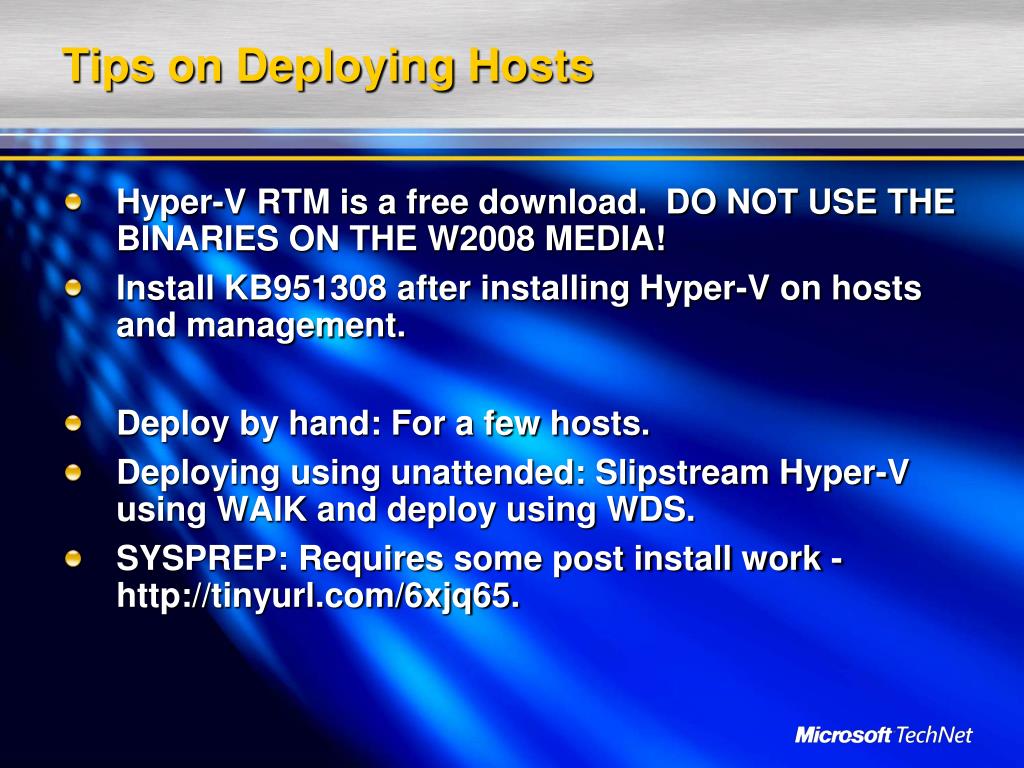 Tips on Deploying Hosts

Hyper-V RTM is a free download. DO NOT USE THE BINARIES ON THE W2008 MEDIA!

Install KB951308 after installing Hyper-V on hosts and management.

Deploy by hand: For a few hosts.

Deploying using unattended: Slipstream Hyper-V using WAIK and deploy using WDS.

SYSPREP: Requires some post install work - http://tinyurl.com/6xjq65.

Microsoft TechNet